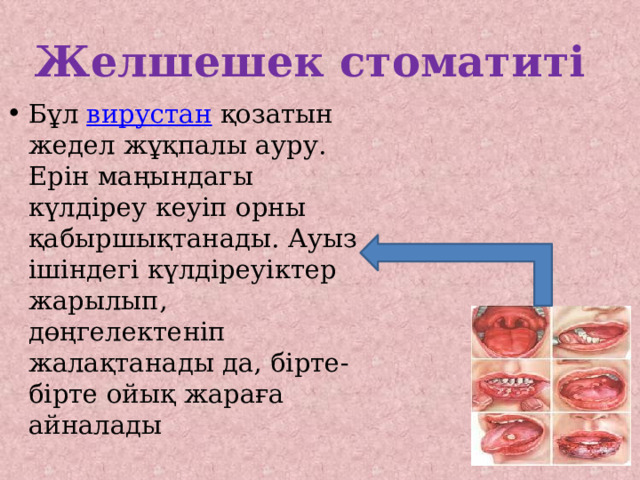 Желшешек стоматиті

• Бұл вирустан қозатын жедел жұқпалы ауру. Ерін маңындагы күлдіреу кеуіп орны қабыршықтанады. Ауыз ішіндегі күлдіреуіктер жарылып, дөңгелектеніп жалақтанады да, бірте-бірте ойық жараға айналады